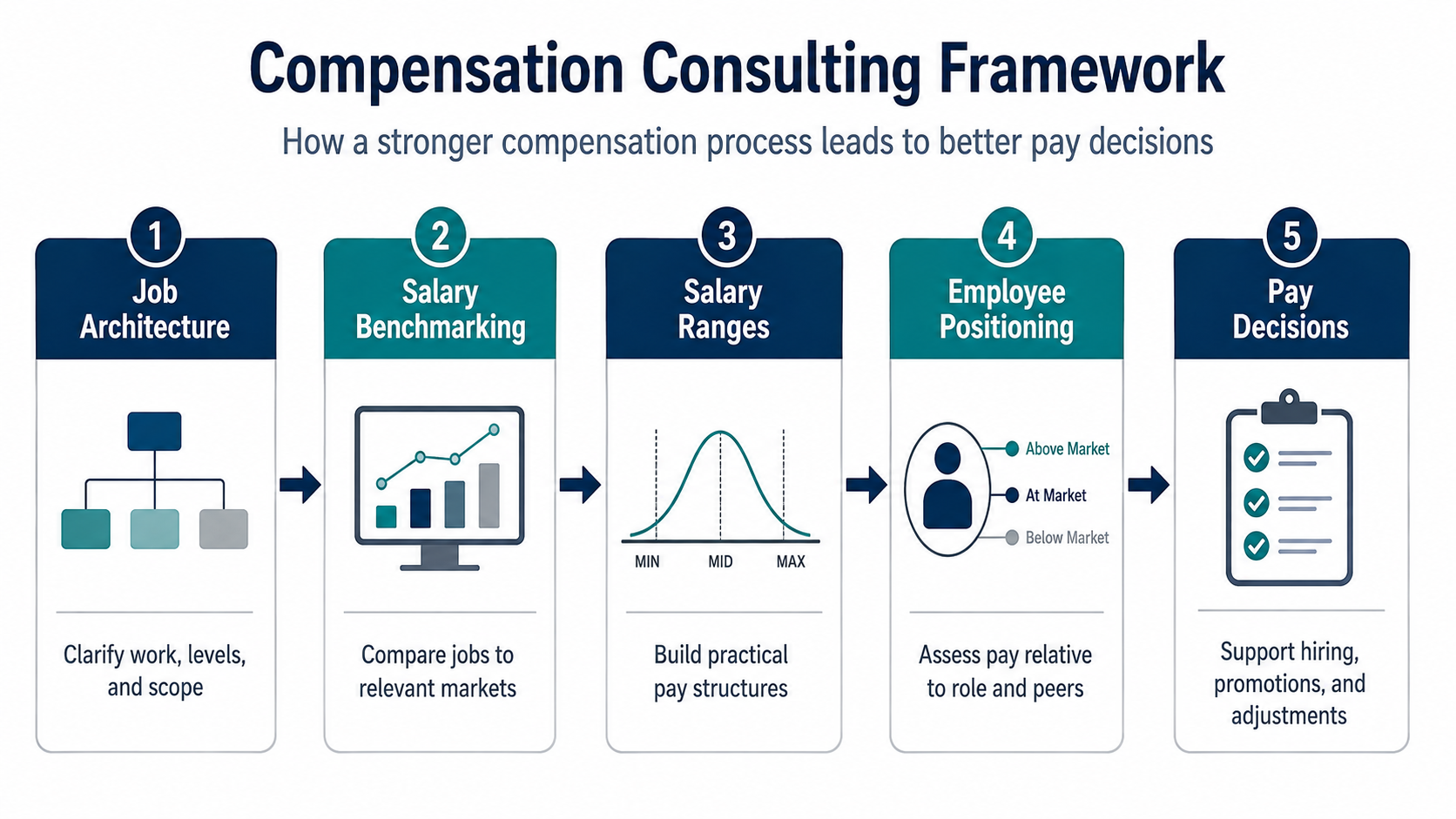 Compensation Consulting Framework

How a stronger compensation process leads to better pay decisions

1
Job Architecture

Clarify work, levels, and scope

2
Salary Benchmarking

Compare jobs to relevant markets

3
Salary Ranges

MIN
MID
MAX

Build practical pay structures

4
Employee Positioning

Above Market
At Market
Below Market

Assess pay relative to role and peers

5
Pay Decisions

Support hiring, promotions, and adjustments